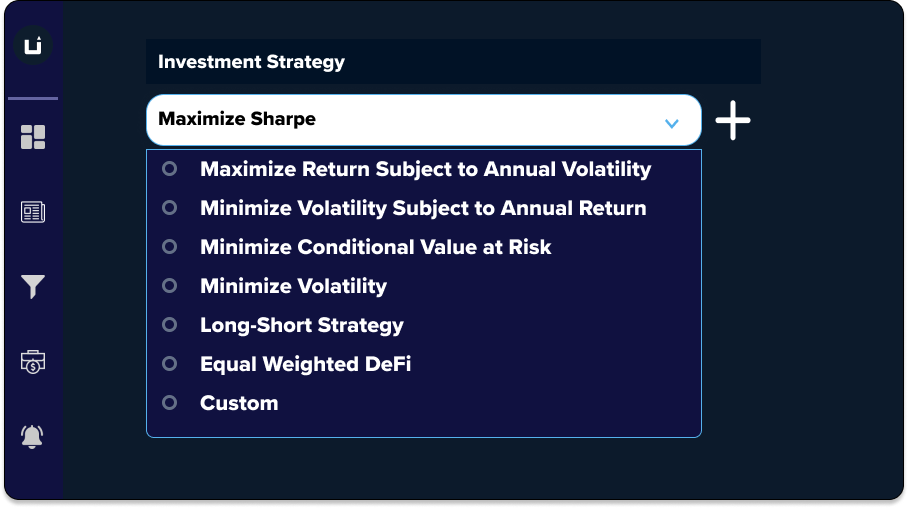 Investment Strategy

Maximize Sharpe

Maximize Return Subject to Annual Volatility
Minimize Volatility Subject to Annual Return
Minimize Conditional Value at Risk
Minimize Volatility
Long-Short Strategy
Equal Weighted DeFi
Custom